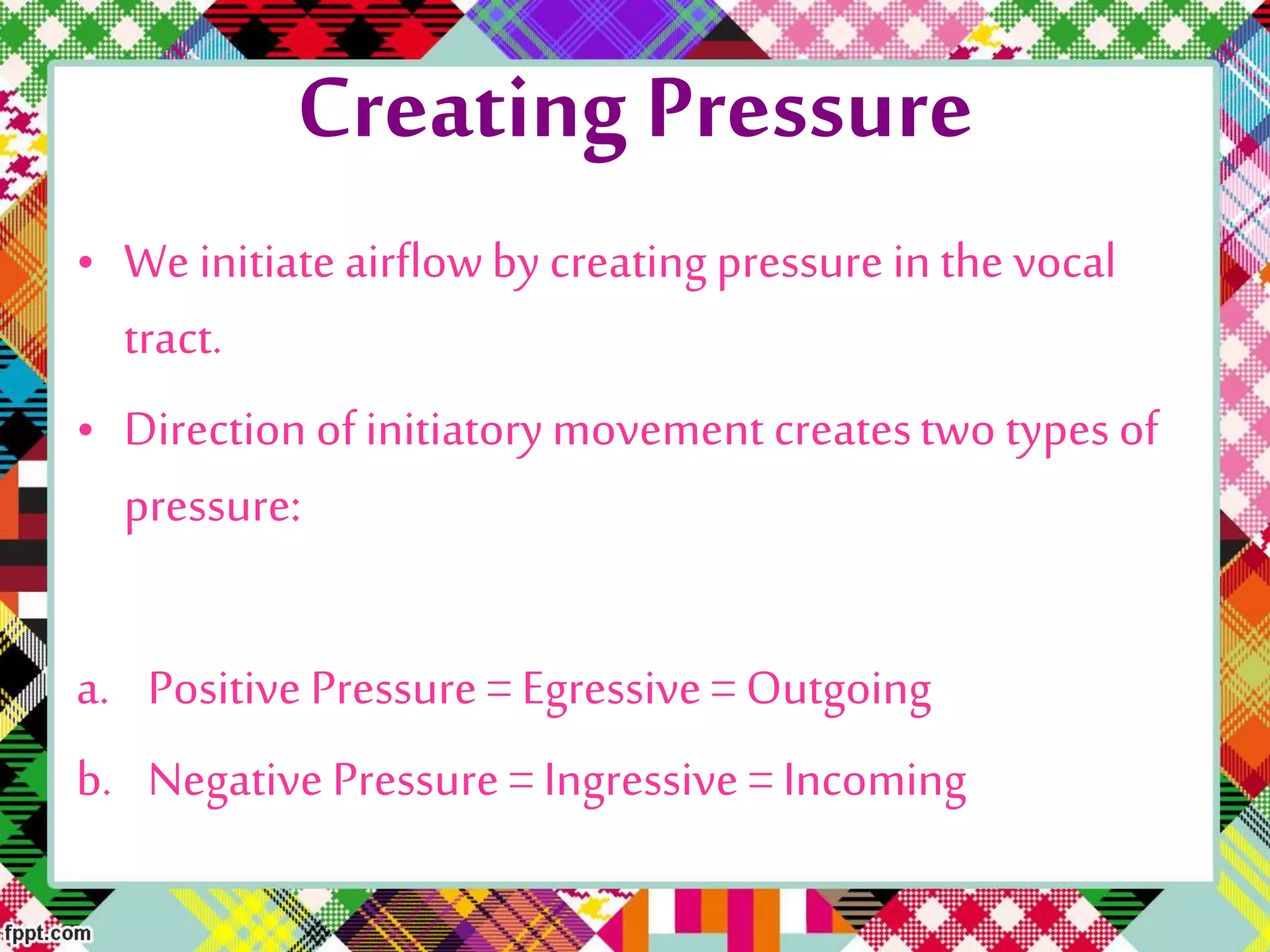 Creating Pressure

• We initiate airflow by creating pressure in the vocal tract.

• Direction of initiatory movement creates two types of pressure:

a. Positive Pressure = Egressive = Outgoing

b. Negative Pressure = Ingressive = Incoming

fppt.com